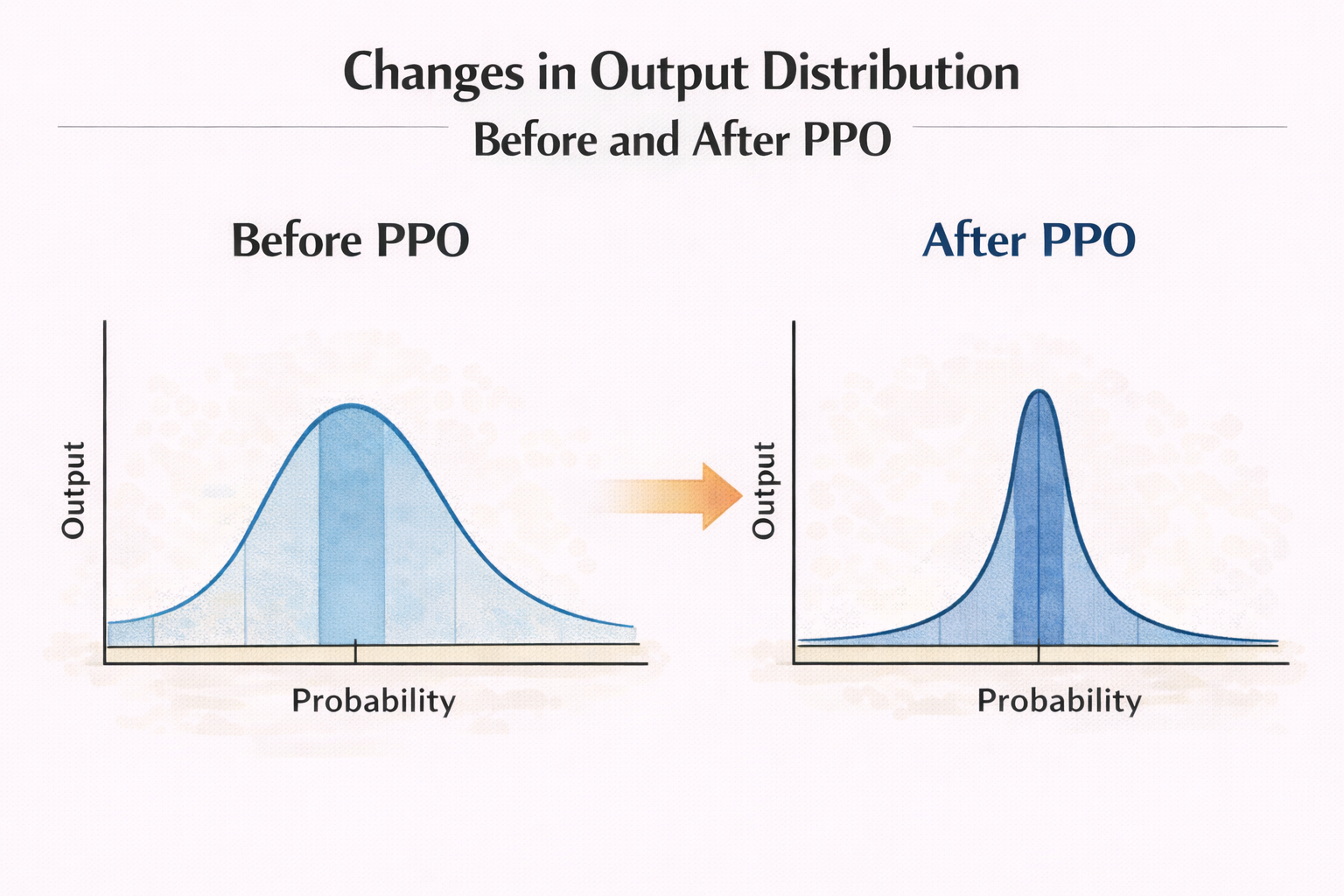 Changes in Output Distribution
Before and After PPO

Before PPO

Output

Probability

After PPO

Output

Probability